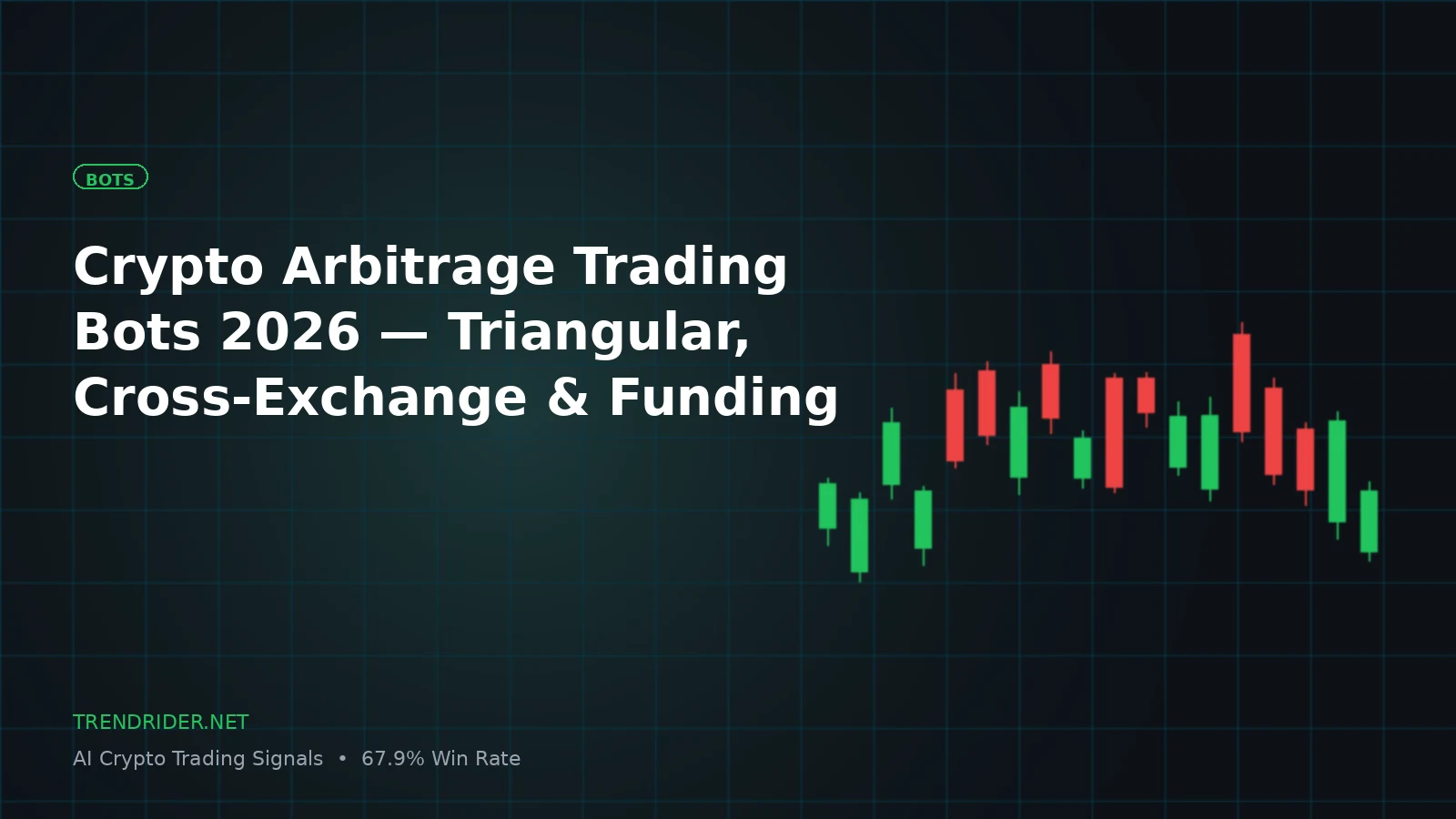 BOTS

Crypto Arbitrage Trading Bots 2026 — Triangular, Cross-Exchange & Funding

TRENDRIDER.NET

AI Crypto Trading Signals • 67.9% Win Rate